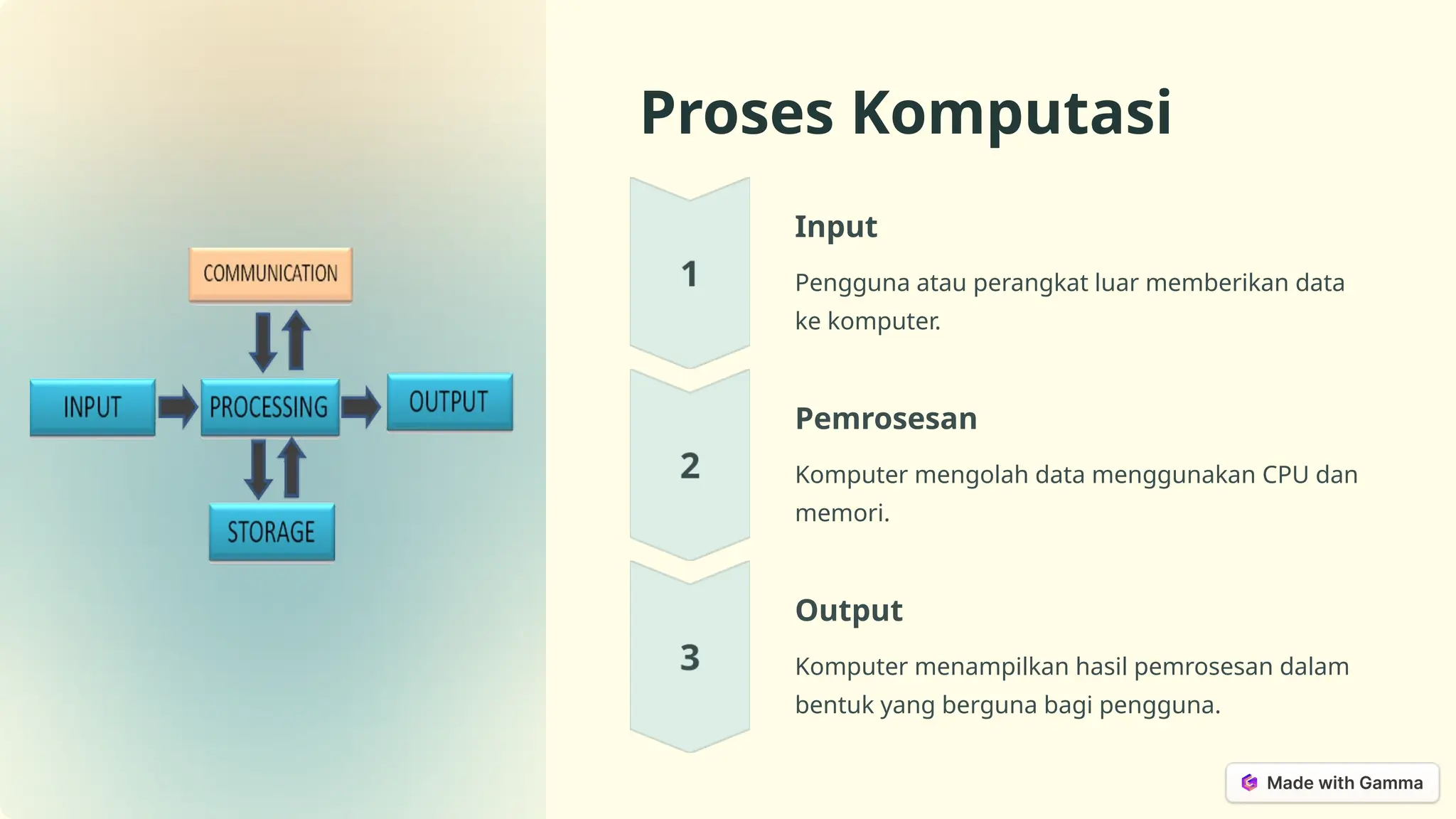 COMMUNICATION

INPUT

PROCESSING

OUTPUT

STORAGE

Proses Komputasi

1

Input

Pengguna atau perangkat luar memberikan data ke komputer.

2

Pemrosesan

Komputer mengolah data menggunakan CPU dan memori.

3

Output

Komputer menampilkan hasil pemrosesan dalam bentuk yang berguna bagi pengguna.

Made with Gamma